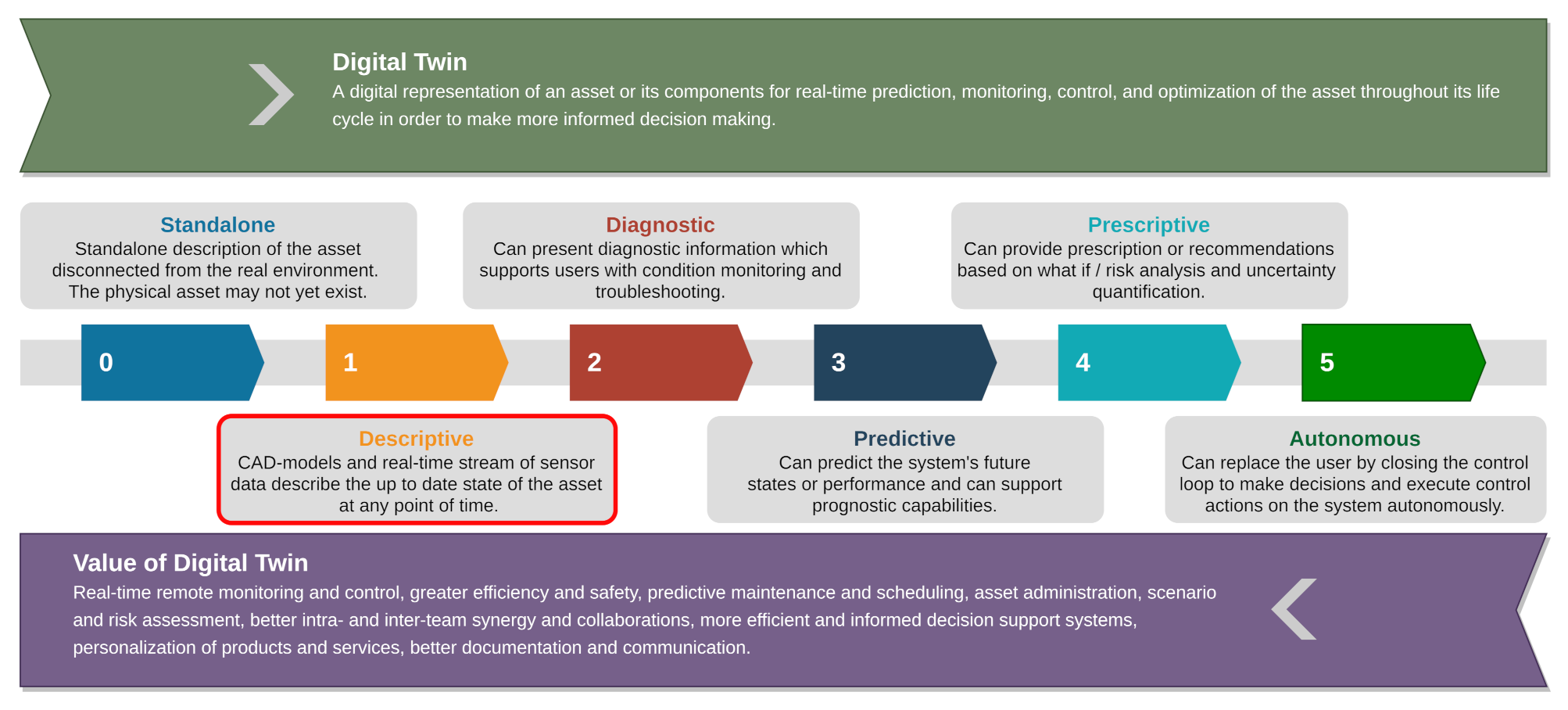 Digital Twin
A digital representation of an asset or its components for real-time prediction, monitoring, control, and optimization of the asset throughout its life cycle in order to make more informed decision making.

Standalone
Standalone description of the asset disconnected from the real environment. The physical asset may not yet exist.

Diagnostic
Can present diagnostic information which supports users with condition monitoring and troubleshooting.

Prescriptive
Can provide prescription or recommendations based on what if / risk analysis and uncertainty quantification.

0

1

2

3

4

5

Descriptive
CAD-models and real-time stream of sensor data describe the up to date state of the asset at any point of time.

Predictive
Can predict the system's future states or performance and can support prognostic capabilities.

Autonomous
Can replace the user by closing the control loop to make decisions and execute control actions on the system autonomously.

Value of Digital Twin
Real-time remote monitoring and control, greater efficiency and safety, predictive maintenance and scheduling, asset administration, scenario and risk assessment, better intra- and inter-team synergy and collaborations, more efficient and informed decision support systems, personalization of products and services, better documentation and communication.